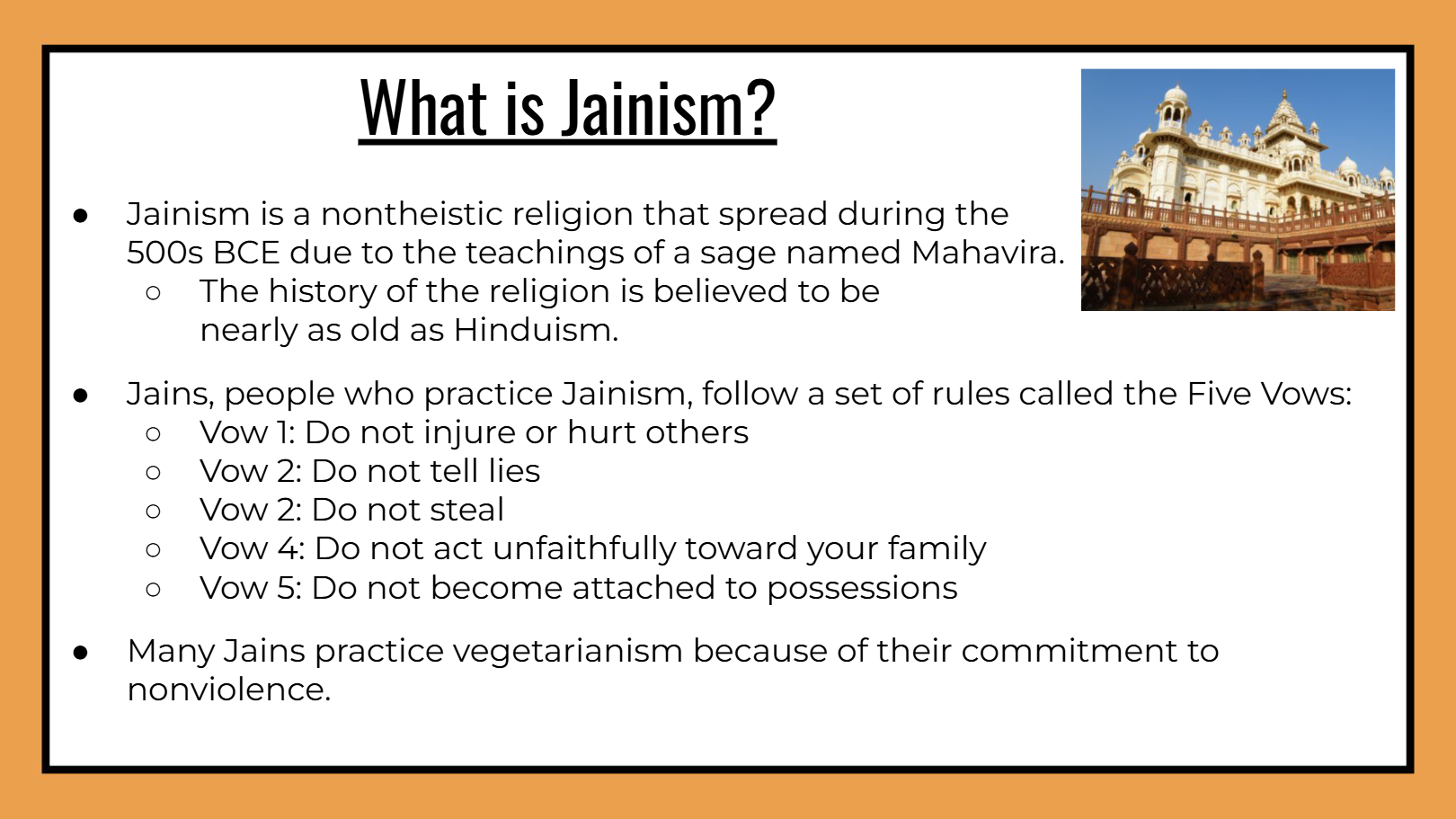 What is Jainism?

● Jainism is a nontheistic religion that spread during the 500s BCE due to the teachings of a sage named Mahavira.
○ The history of the religion is believed to be nearly as old as Hinduism.

● Jains, people who practice Jainism, follow a set of rules called the Five Vows:
○ Vow 1: Do not injure or hurt others
○ Vow 2: Do not tell lies
○ Vow 2: Do not steal
○ Vow 4: Do not act unfaithfully toward your family
○ Vow 5: Do not become attached to possessions

● Many Jains practice vegetarianism because of their commitment to nonviolence.